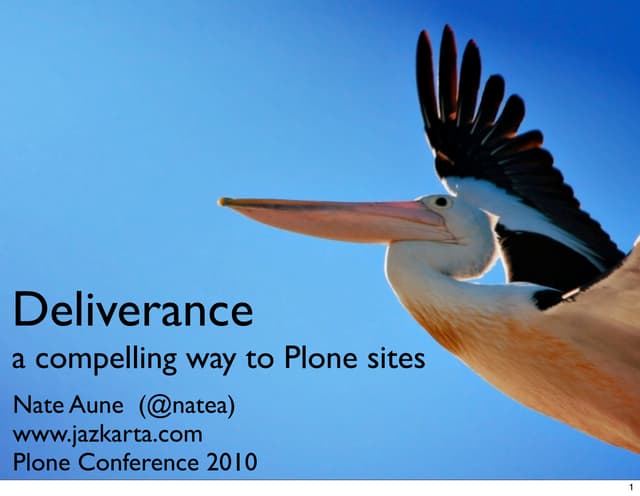 Deliverance

a compelling way to Plone sites

Nate Aune (@natea)
www.jazkarta.com
Plone Conference 2010

1